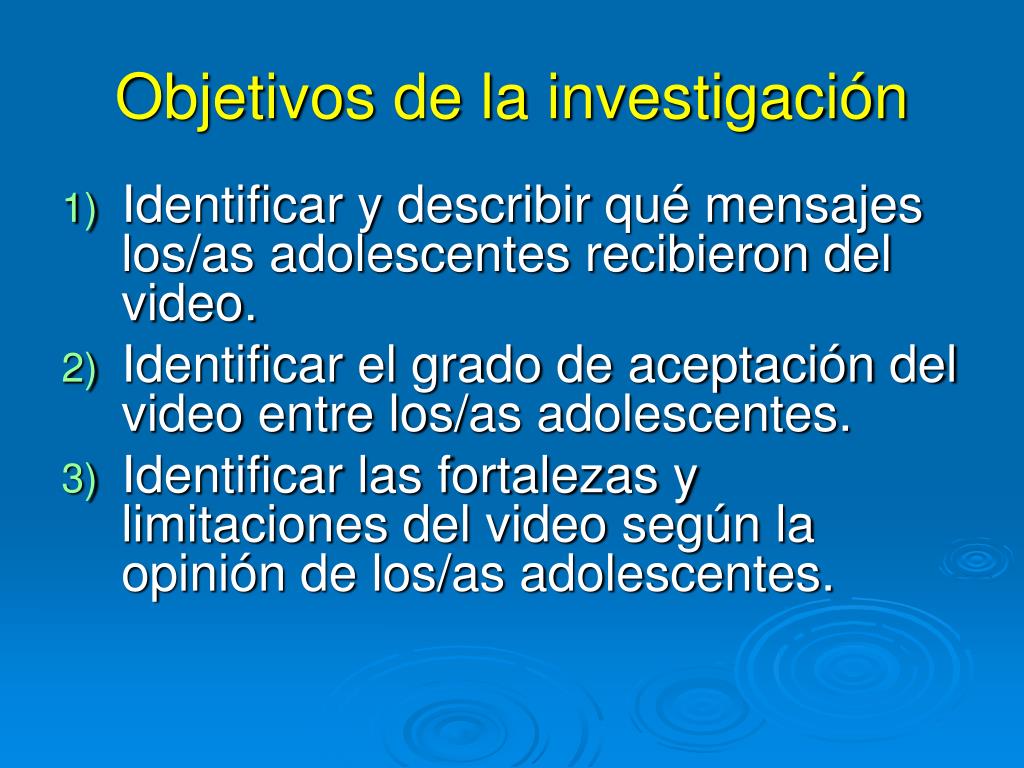 Objetivos de la investigación

1) Identificar y describir qué mensajes los/as adolescentes recibieron del video.
2) Identificar el grado de aceptación del video entre los/as adolescentes.
3) Identificar las fortalezas y limitaciones del video según la opinión de los/as adolescentes.